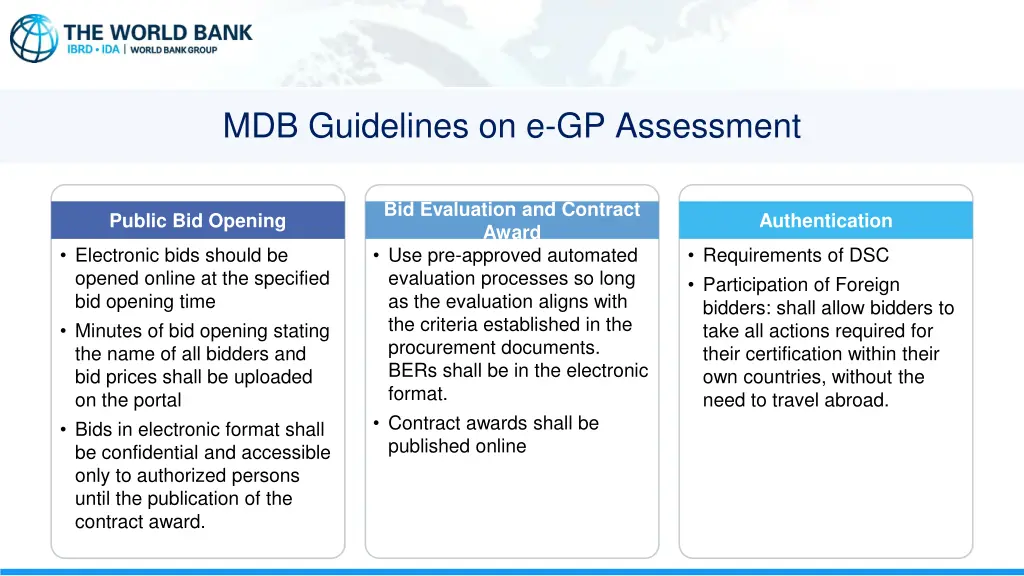 THE WORLD BANK
IBRD • IDA | WORLD BANK GROUP

MDB Guidelines on e-GP Assessment

Public Bid Opening

• Electronic bids should be opened online at the specified bid opening time
• Minutes of bid opening stating the name of all bidders and bid prices shall be uploaded on the portal
• Bids in electronic format shall be confidential and accessible only to authorized persons until the publication of the contract award.

Bid Evaluation and Contract Award

• Use pre-approved automated evaluation processes so long as the evaluation aligns with the criteria established in the procurement documents. BERs shall be in the electronic format.
• Contract awards shall be published online

Authentication

• Requirements of DSC
• Participation of Foreign bidders: shall allow bidders to take all actions required for their certification within their own countries, without the need to travel abroad.